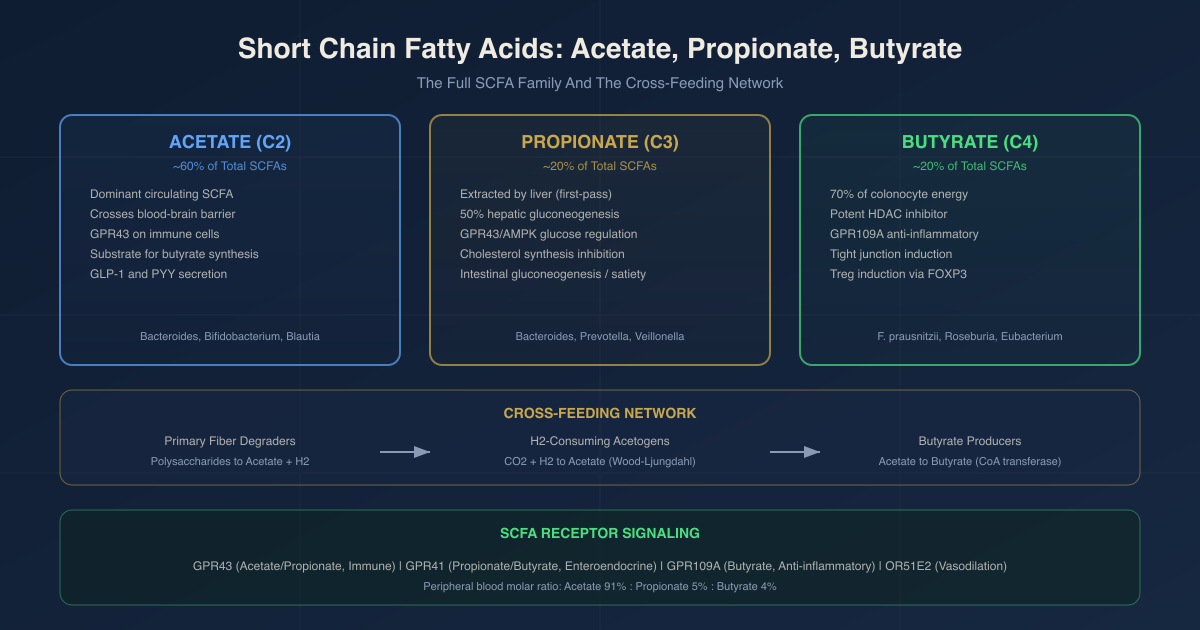 Short Chain Fatty Acids: Acetate, Propionate, Butyrate

The Full SCFA Family And The Cross-Feeding Network

ACETATE (C2)

~60% of Total SCFAs

Dominant circulating SCFA
Crosses blood-brain barrier
GPR43 on immune cells
Substrate for butyrate synthesis
GLP-1 and PYY secretion

Bacteroides, Bifidobacterium, Blautia

PROPIONATE (C3)

~20% of Total SCFAs

Extracted by liver (first-pass)
50% hepatic gluconeogenesis
GPR43/AMPK glucose regulation
Cholesterol synthesis inhibition
Intestinal gluconeogenesis / satiety

Bacteroides, Prevotella, Veillonella

BUTYRATE (C4)

~20% of Total SCFAs

70% of colonocyte energy
Potent HDAC inhibitor
GPR109A anti-inflammatory
Tight junction induction
Treg induction via FOXP3

F. prausnitzii, Roseburia, Eubacterium

CROSS-FEEDING NETWORK

Primary Fiber Degraders
Polysaccharides to Acetate + H2

H2-Consuming Acetogens
CO2 + H2 to Acetate (Wood-Ljungdahl)

Butyrate Producers
Acetate to Butyrate (CoA transferase)

SCFA RECEPTOR SIGNALING

GPR43 (Acetate/Propionate, Immune) | GPR41 (Propionate/Butyrate, Enteroendocrine) | GPR109A (Butyrate, Anti-inflammatory) | OR51E2 (Vasodilation)

Peripheral blood molar ratio: Acetate 91% : Propionate 5% : Butyrate 4%